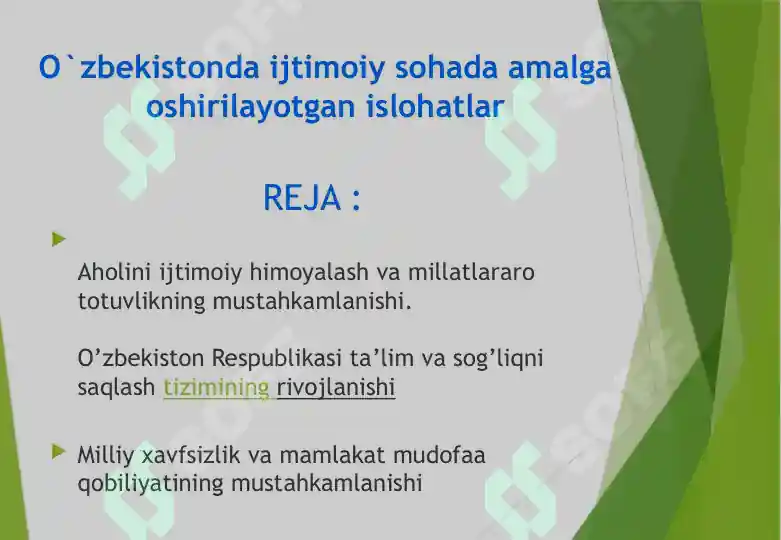 O`zbekistonda ijtimoiy sohada amalga oshirilayotgan islohatlar

REJA :

Aholini ijtimoiy himoyalash va millatlararo totuvlikning mustahkamlanishi.

O’zbekiston Respublikasi ta’lim va sog’liqni saqlash tizimining rivojlanishi

Milliy xavfsizlik va mamlakat mudofaa qobiliyatining mustahkamlanishi